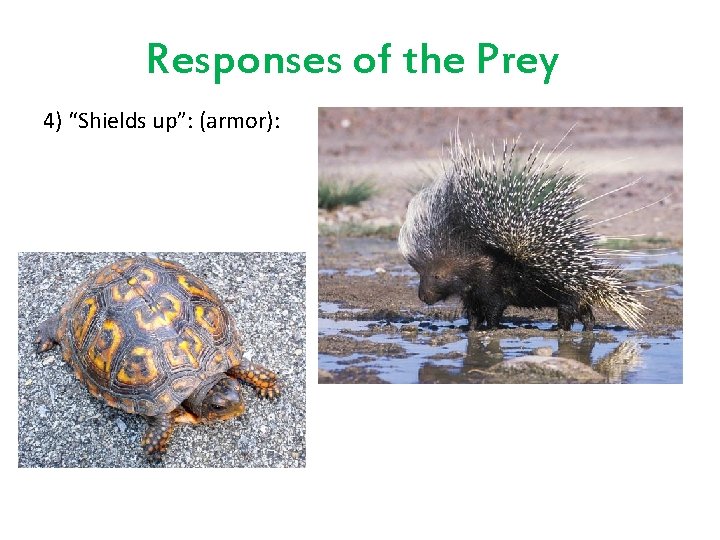 Responses of the Prey

4) “Shields up”: (armor):